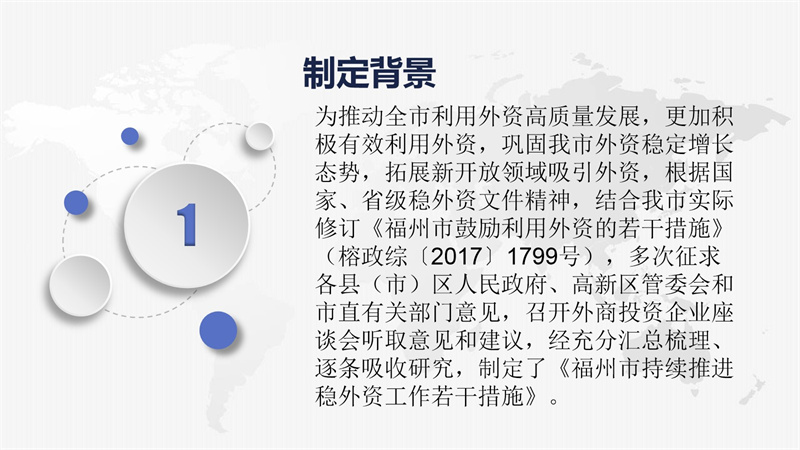 1

制定背景

为推动全市利用外资高质量发展，更加积极有效利用外资，巩固我市外资稳定增长态势，拓展新开放领域吸引外资，根据国家、省级稳外资文件精神，结合我市实际修订《福州市鼓励利用外资的若干措施》（榕政综〔2017〕1799号），多次征求各县（市）区人民政府、高新区管委会和市直有关部门意见，召开外商投资企业座谈会听取意见和建议，经充分汇总梳理、逐条吸收研究，制定了《福州市持续推进稳外资工作若干措施》。